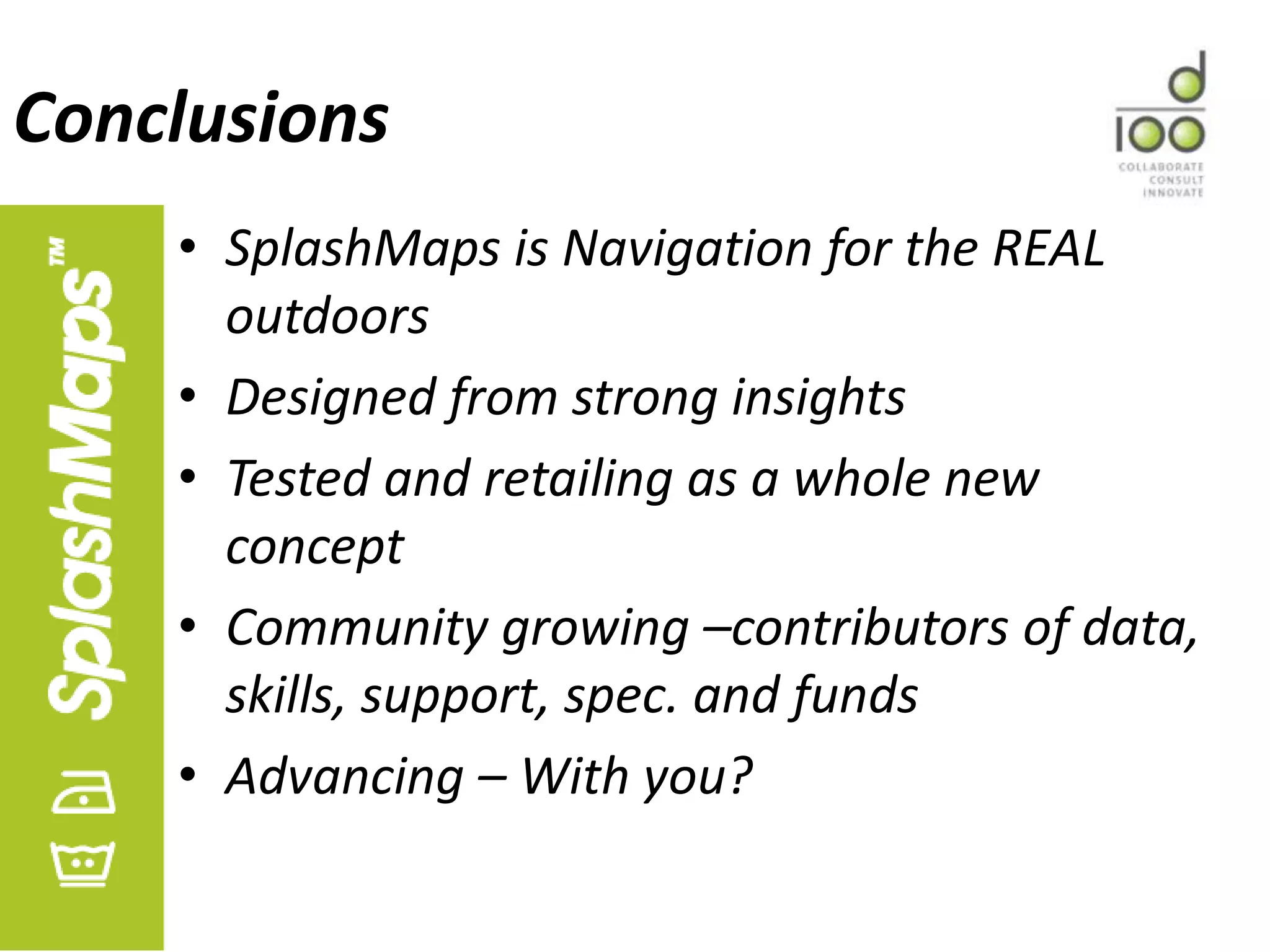 Conclusions

d
100
COLLABORATE
CONSULT
INNOVATE

SplashMaps™

• SplashMaps is Navigation for the REAL outdoors
• Designed from strong insights
• Tested and retailing as a whole new concept
• Community growing –contributors of data, skills, support, spec. and funds
• Advancing – With you?